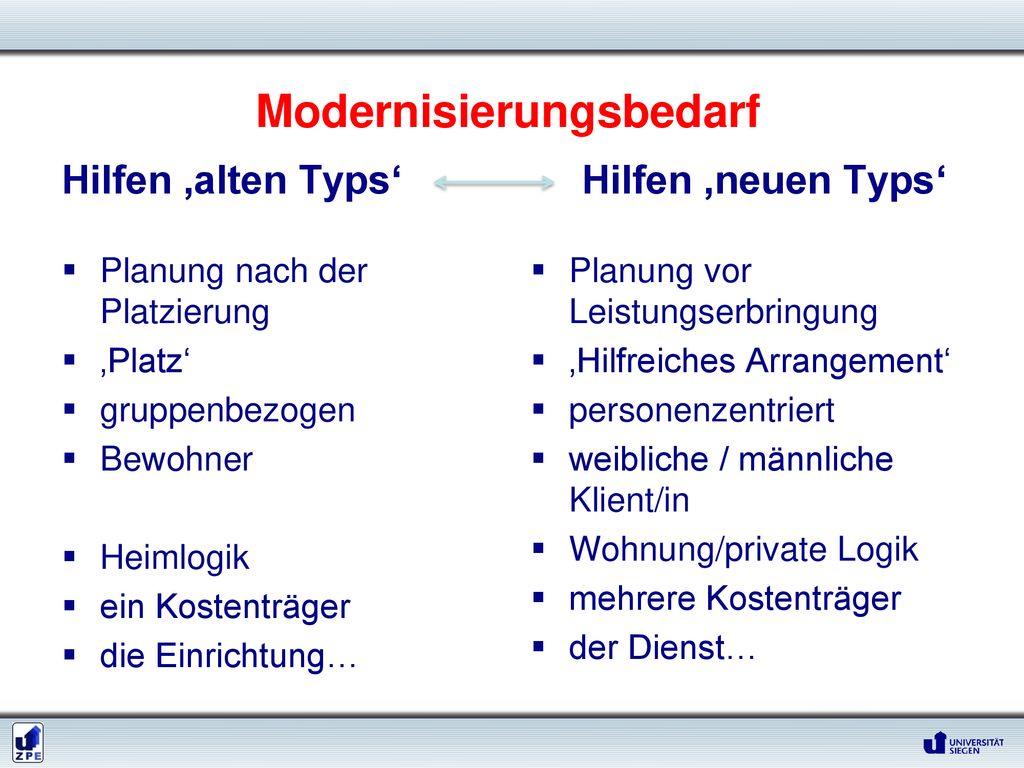 Modernisierungsbedarf

Hilfen ‚alten Typs‘

- Planung nach der Platzierung
- ‚Platz‘
- gruppenbezogen
- Bewohner
- Heimlogik
- ein Kostenträger
- die Einrichtung…

Hilfen ‚neuen Typs‘

- Planung vor Leistungserbringung
- ‚Hilfreiches Arrangement‘
- personenzentriert
- weibliche / männliche Klient/in
- Wohnung/private Logik
- mehrere Kostenträger
- der Dienst…

ZPE

UNIVERSITÄT SIEGEN